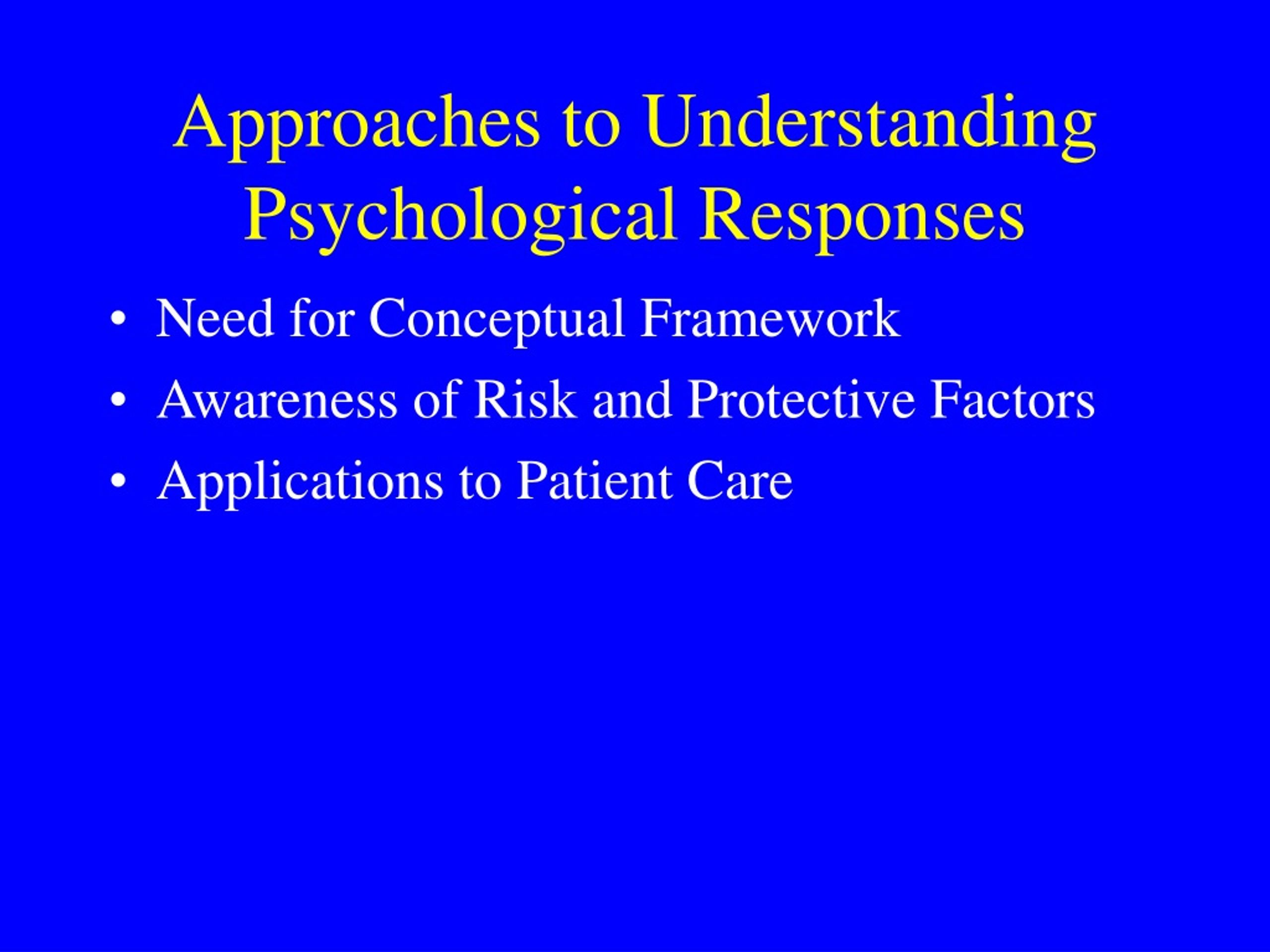 Approaches to Understanding Psychological Responses

• Need for Conceptual Framework
• Awareness of Risk and Protective Factors
• Applications to Patient Care